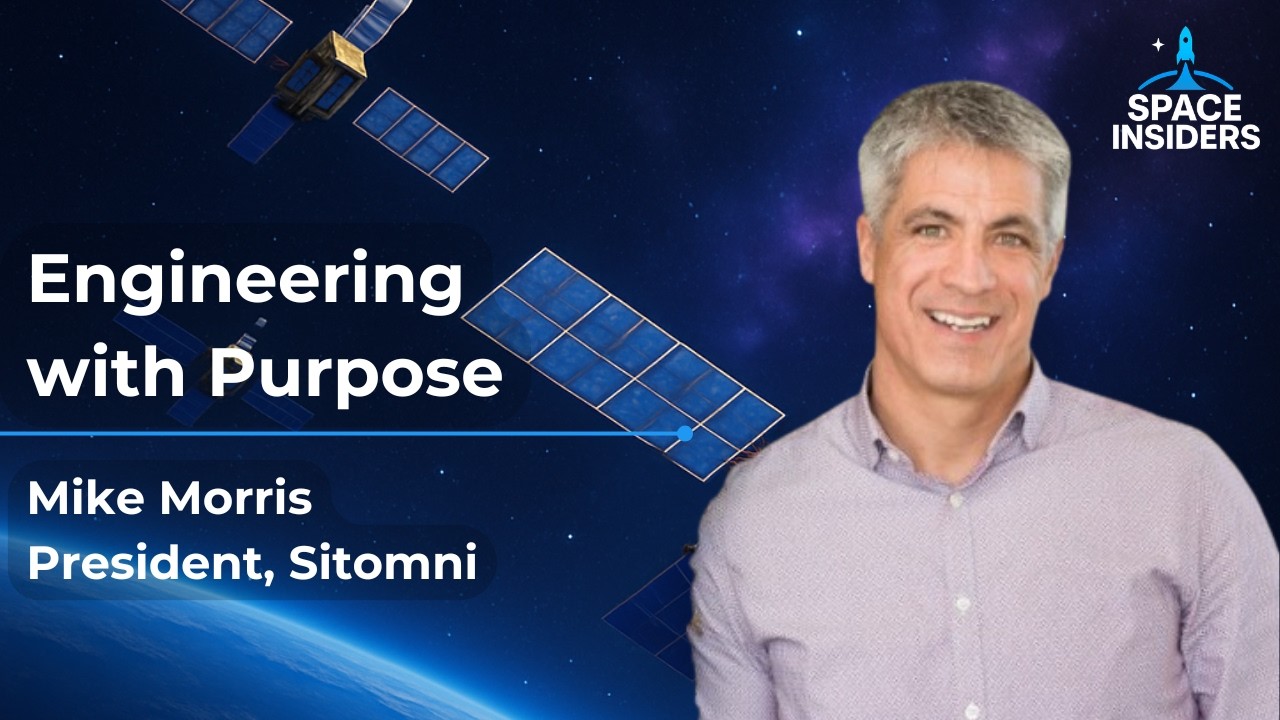 SPACE INSIDERS

Engineering with Purpose

Mike Morris
President, Sitomni